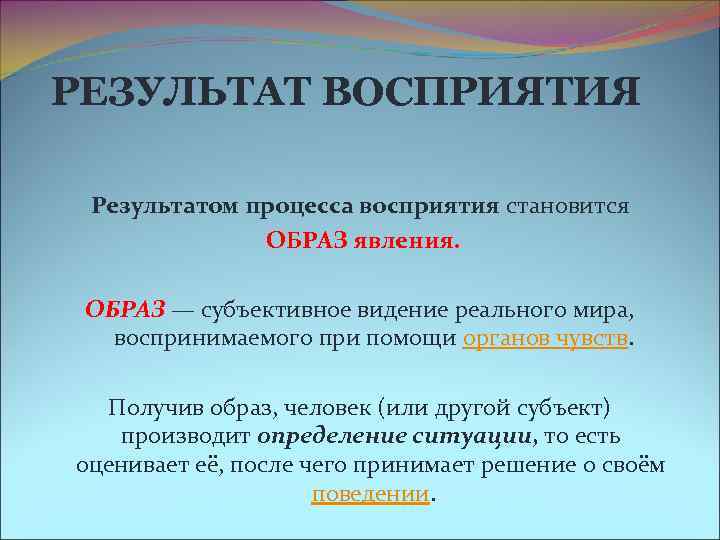 РЕЗУЛЬТАТ ВОСПРИЯТИЯ

Результатом процесса восприятия становится ОБРАЗ явления.

ОБРАЗ — субъективное видение реального мира, воспринимаемого при помощи органов чувств.

Получив образ, человек (или другой субъект) производит определение ситуации, то есть оценивает её, после чего принимает решение о своём поведении.